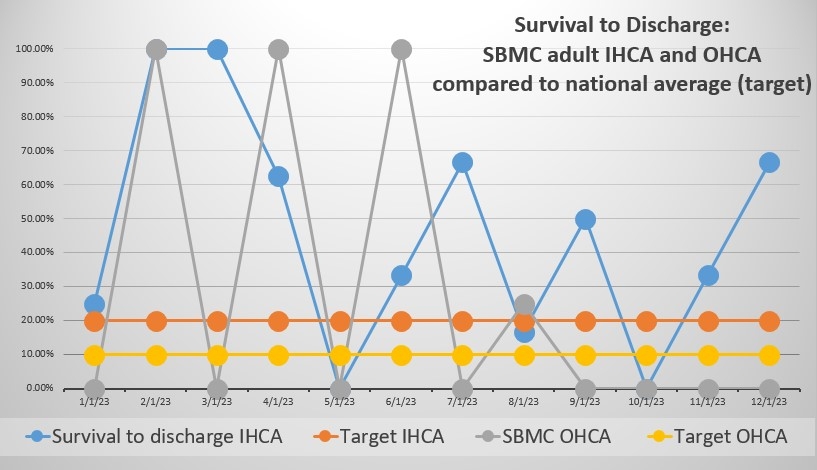 Survival to Discharge:
SBMC adult IHCA and OHCA
compared to national average (target)

100.00%
90.00%
80.00%
70.00%
60.00%
50.00%
40.00%
30.00%
20.00%
10.00%
0.00%

1/1/23
2/1/23
3/1/23
4/1/23
5/1/23
6/1/23
7/1/23
8/1/23
9/1/23
10/1/23
11/1/23
12/1/23

Survival to discharge IHCA
Target IHCA
SBMC OHCA
Target OHCA